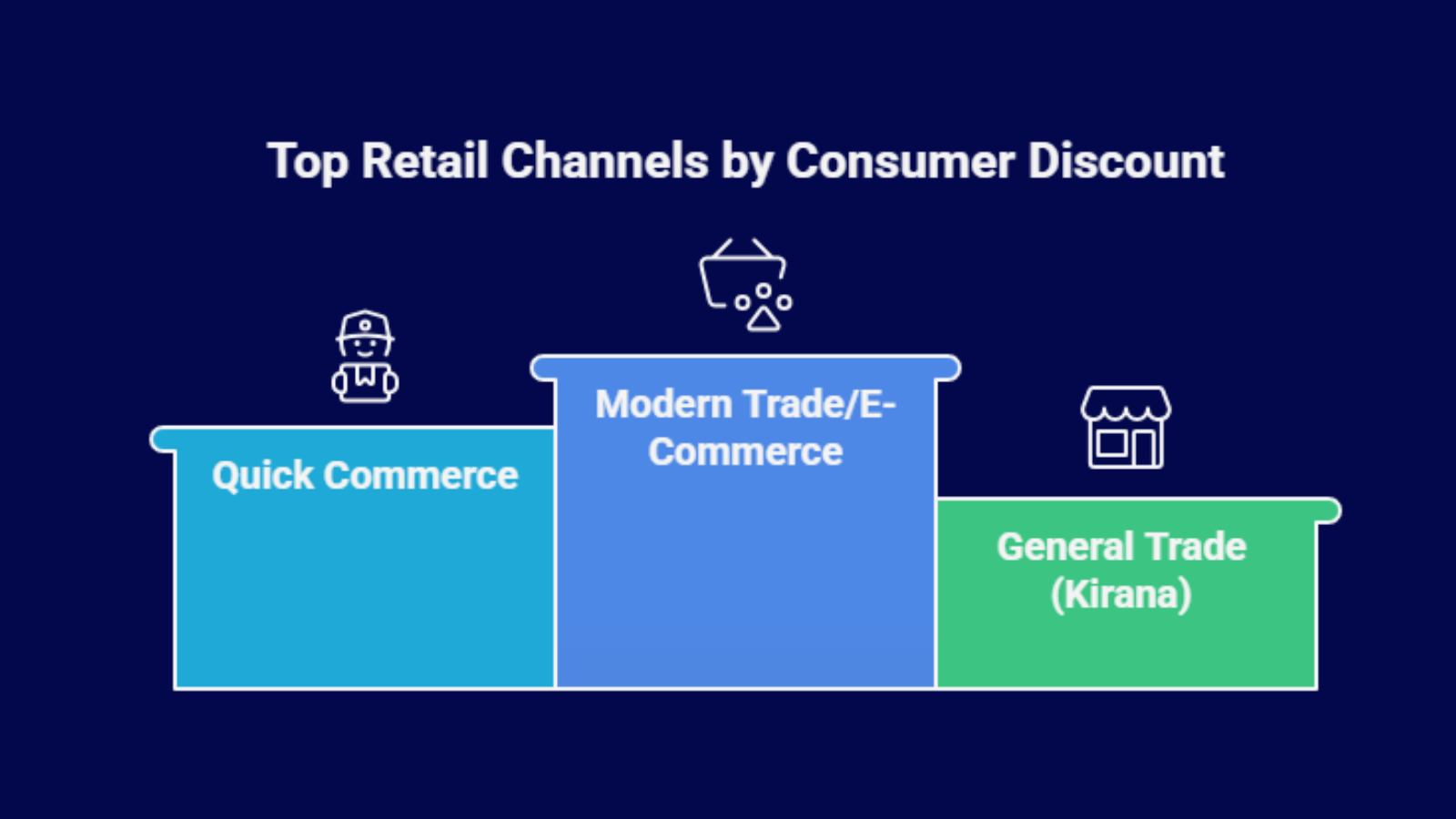 Top Retail Channels by Consumer Discount

Quick Commerce

Modern Trade/E-Commerce

General Trade (Kirana)